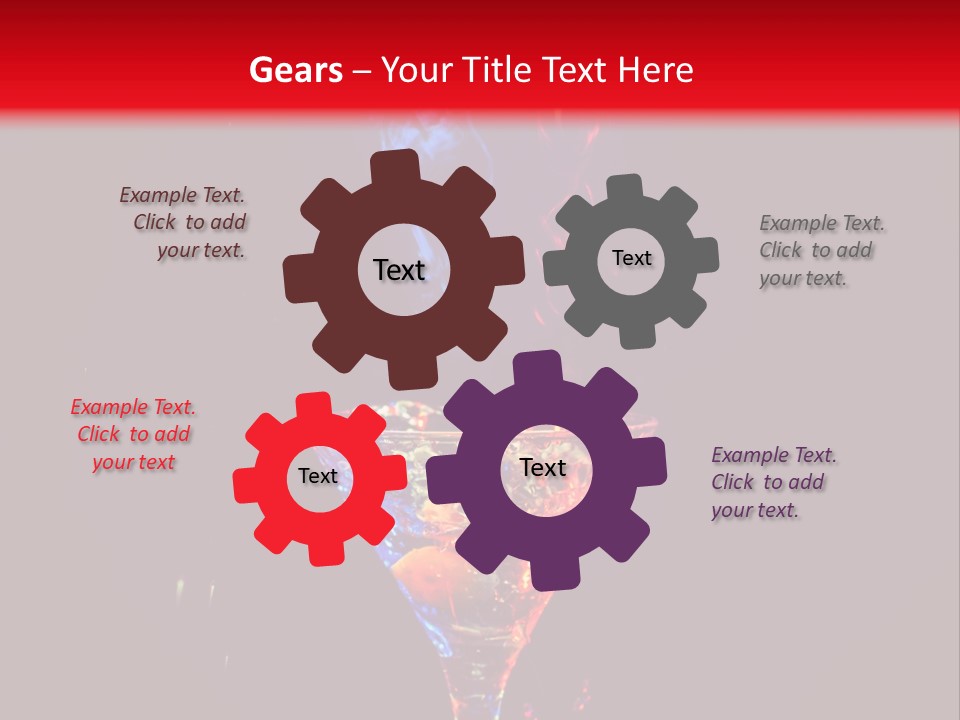 Gears – Your Title Text Here

Example Text. Click to add your text.

Text

Text

Example Text. Click to add your text.

Example Text. Click to add your text

Text

Text

Example Text. Click to add your text.